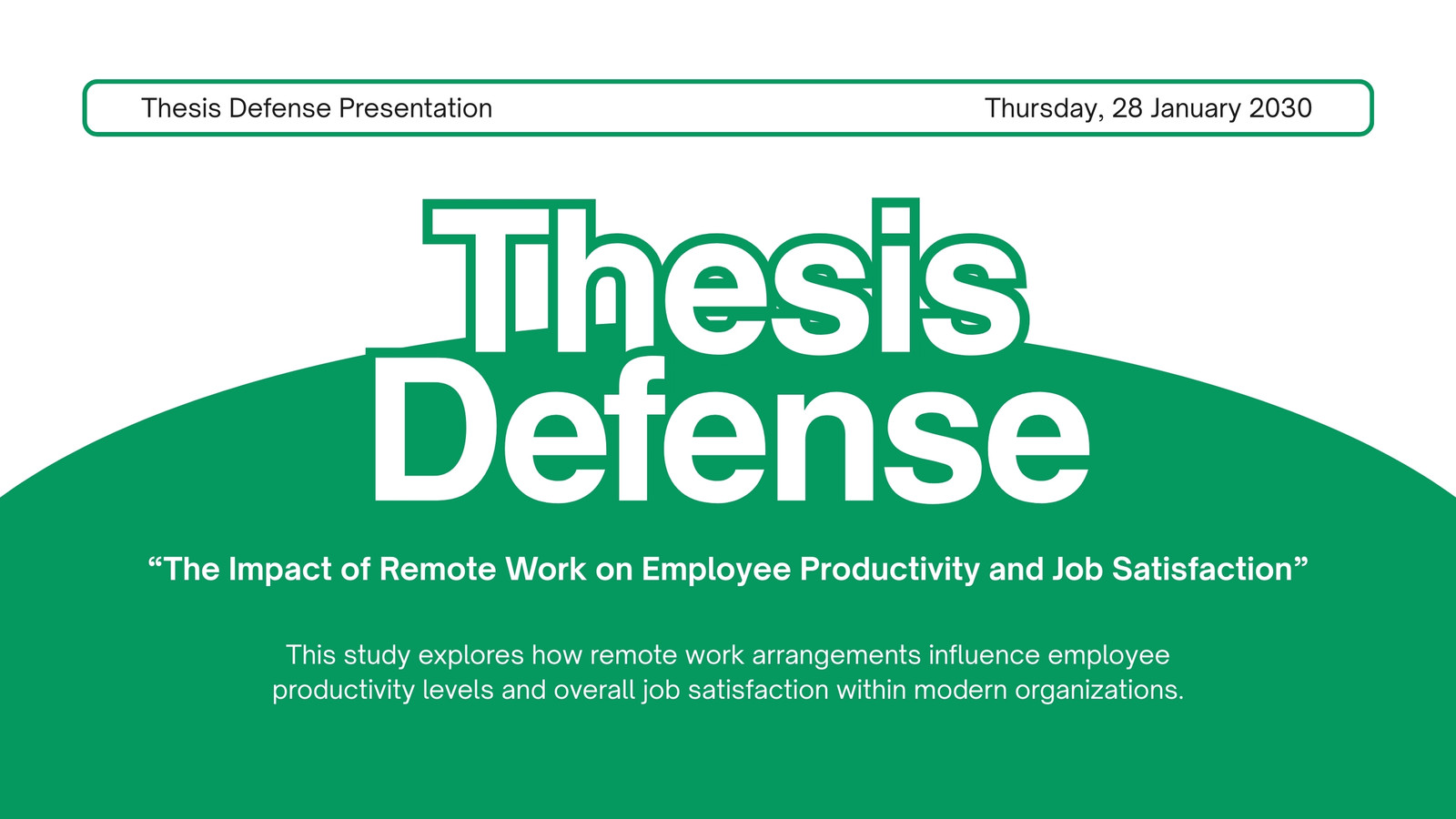 Thesis Defense Presentation

Thursday, 28 January 2030

Thesis Defense

“The Impact of Remote Work on Employee Productivity and Job Satisfaction”

This study explores how remote work arrangements influence employee productivity levels and overall job satisfaction within modern organizations.